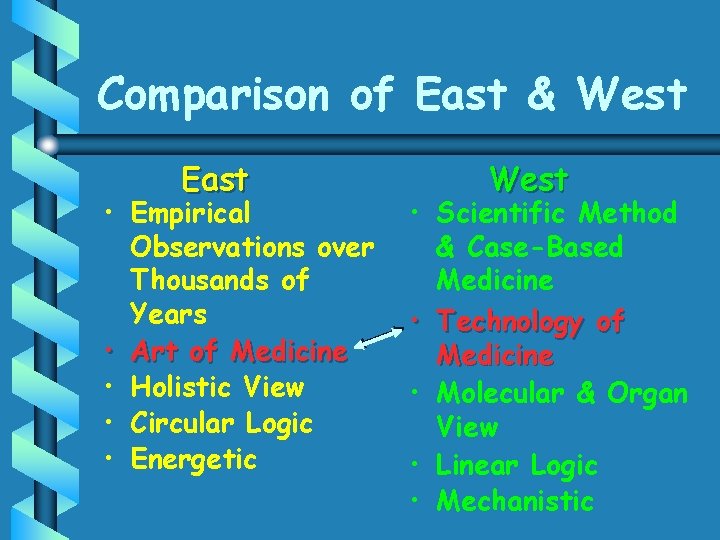 Comparison of East & West

East
• Empirical Observations over Thousands of Years
• Art of Medicine
• Holistic View
• Circular Logic
• Energetic

West
• Scientific Method & Case-Based Medicine
• Technology of Medicine
• Molecular & Organ View
• Linear Logic
• Mechanistic